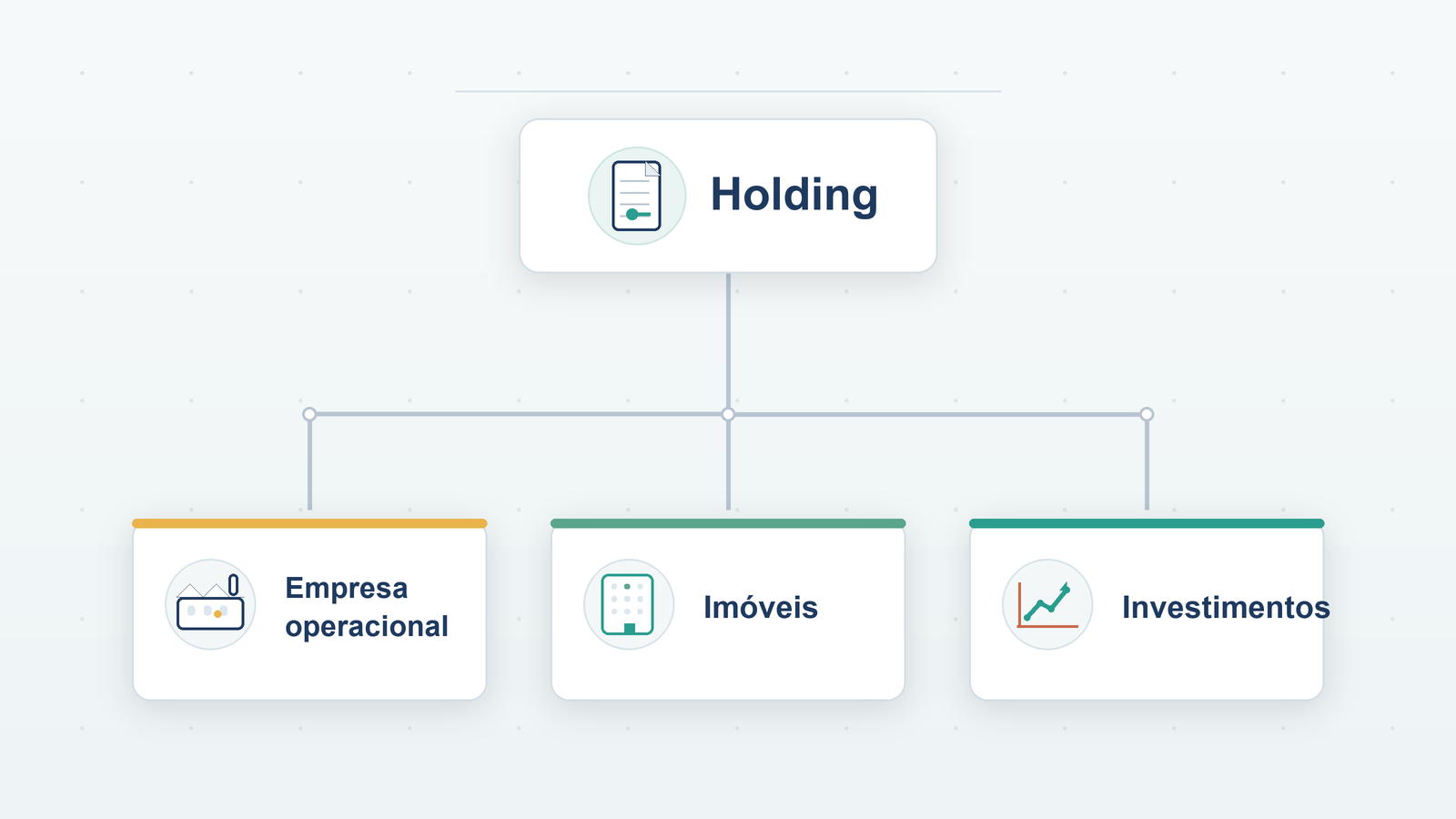 Holding

Empresa operacional

Imóveis

Investimentos